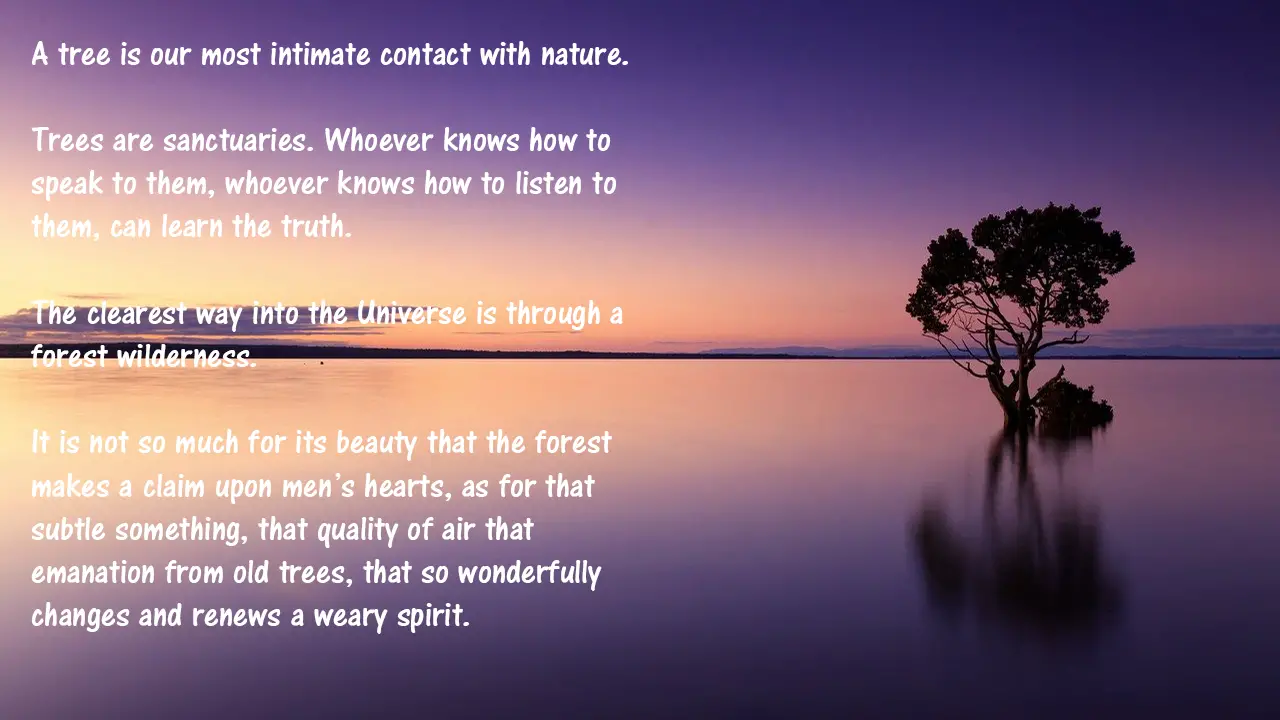 A tree is our most intimate contact with nature.

Trees are sanctuaries. Whoever knows how to speak to them, whoever knows how to listen to them, can learn the truth.

The clearest way into the Universe is through a forest wilderness.

It is not so much for its beauty that the forest makes a claim upon men's hearts, as for that subtle something, that quality of air that emanation from old trees, that so wonderfully changes and renews a weary spirit.